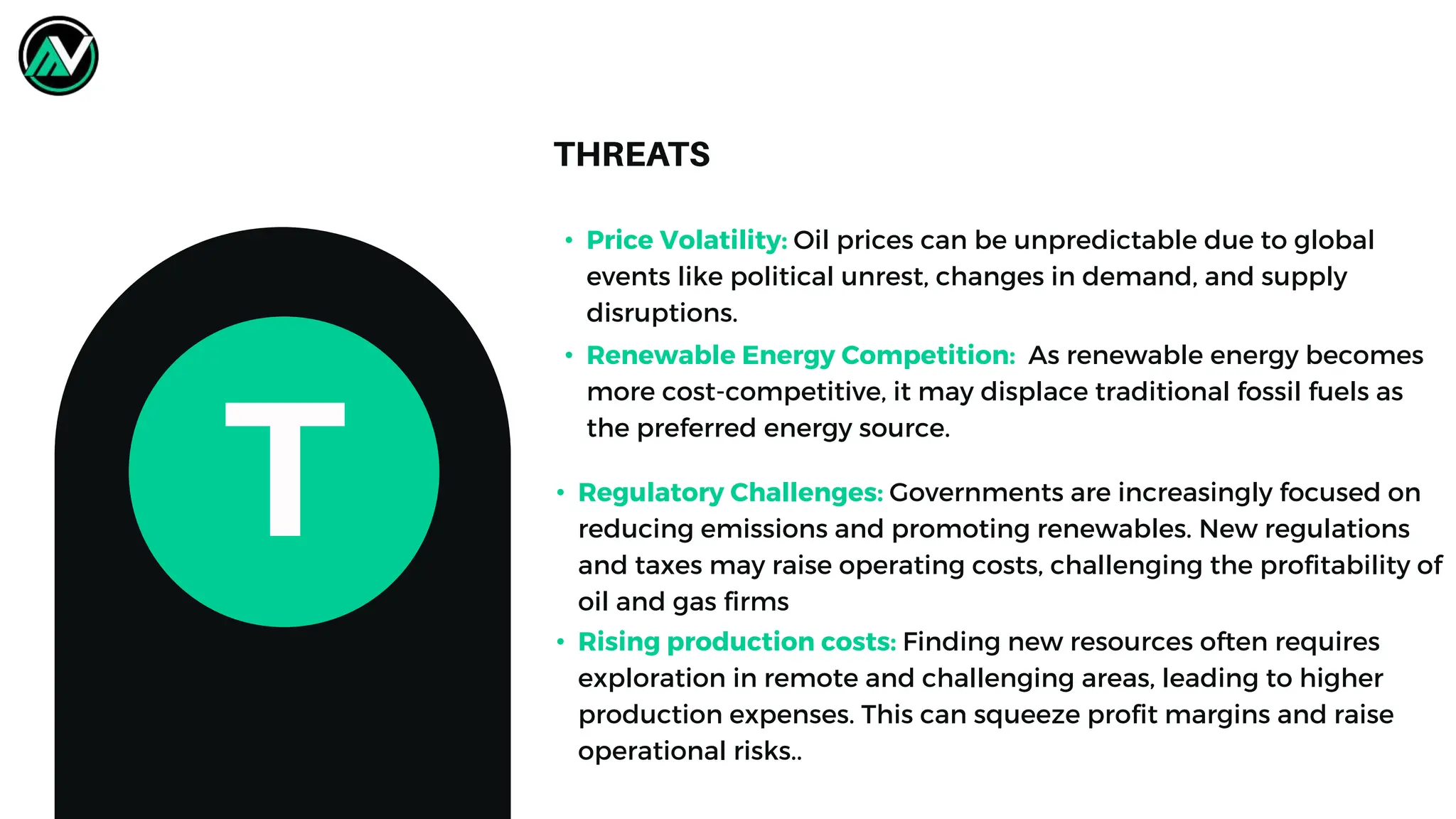 T

THREATS

• Price Volatility: Oil prices can be unpredictable due to global events like political unrest, changes in demand, and supply disruptions.
• Renewable Energy Competition: As renewable energy becomes more cost-competitive, it may displace traditional fossil fuels as the preferred energy source.

• Regulatory Challenges: Governments are increasingly focused on reducing emissions and promoting renewables. New regulations and taxes may raise operating costs, challenging the profitability of oil and gas firms
• Rising production costs: Finding new resources often requires exploration in remote and challenging areas, leading to higher production expenses. This can squeeze profit margins and raise operational risks..